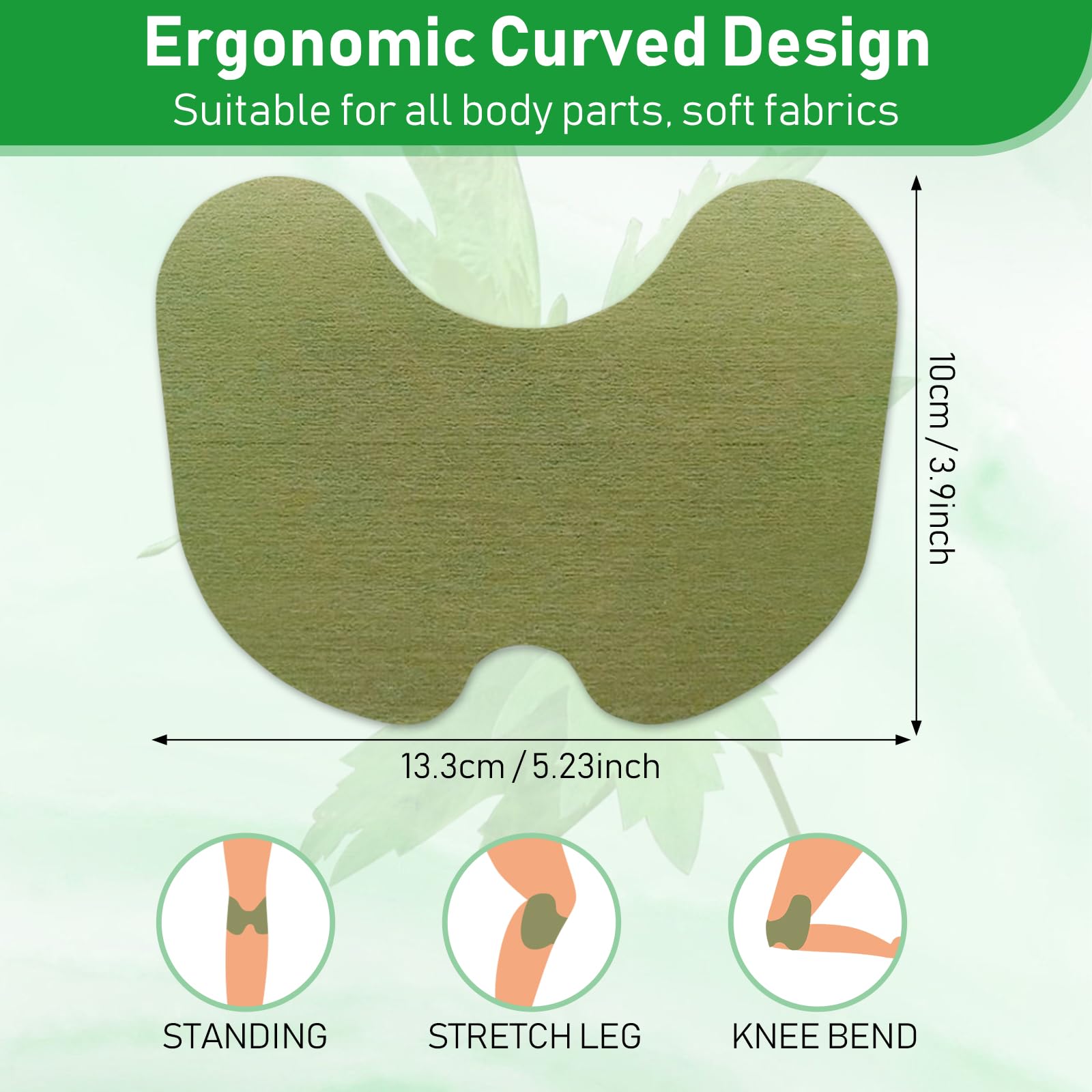 Ergonomic Curved Design

Suitable for all body parts, soft fabrics

10cm / 3.9inch

13.3cm / 5.23inch

STANDING

STRETCH LEG

KNEE BEND